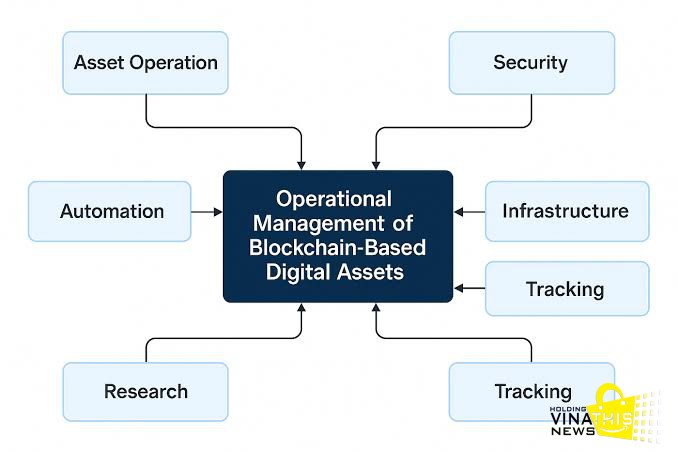 Asset Operation

Security

Automation

Operational Management of Blockchain-Based Digital Assets

Infrastructure

Tracking

Research

Tracking

HOLDING
VINATHIS
NEWS